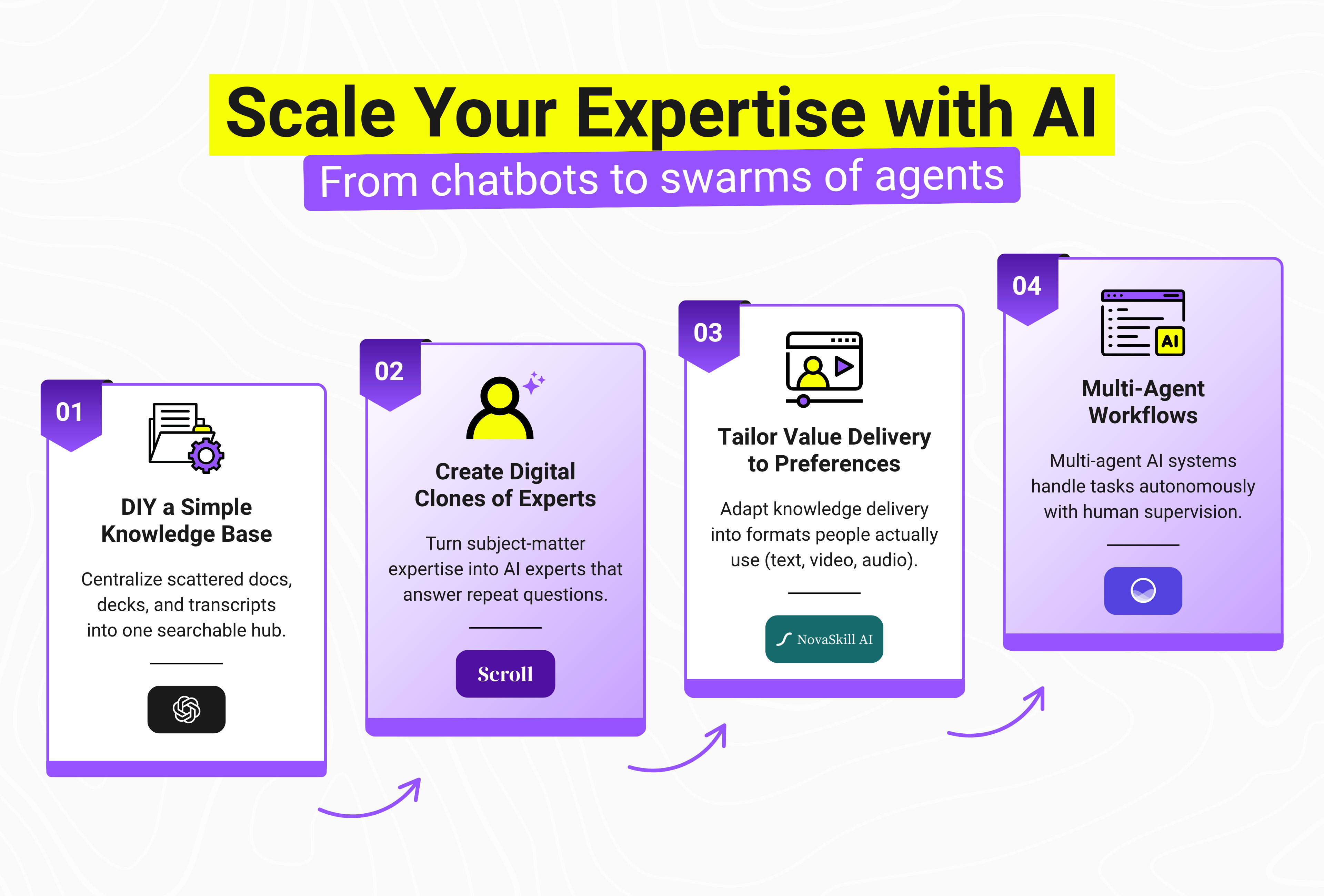 Scale Your Expertise with AI

From chatbots to swarms of agents

01

DIY a Simple Knowledge Base

Centralize scattered docs, decks, and transcripts into one searchable hub.

02

Create Digital Clones of Experts

Turn subject-matter expertise into AI experts that answer repeat questions.

Scroll

03

Tailor Value Delivery to Preferences

Adapt knowledge delivery into formats people actually use (text, video, audio).

NovaSkill AI

04

AI

Multi-Agent Workflows

Multi-agent AI systems handle tasks autonomously with human supervision.